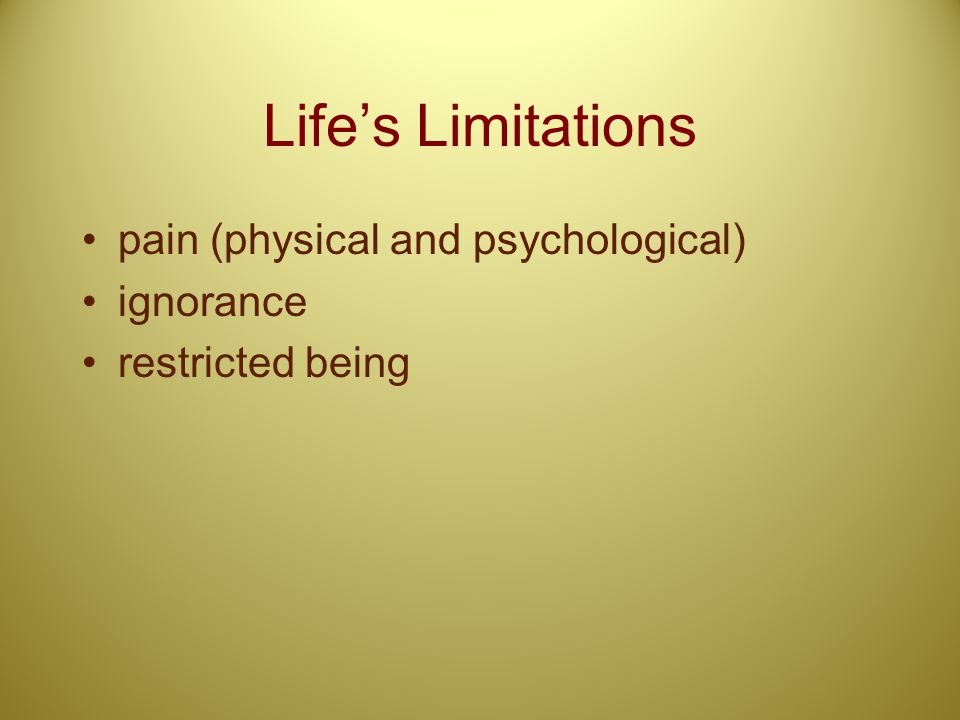 Life’s Limitations

• pain (physical and psychological)
• ignorance
• restricted being